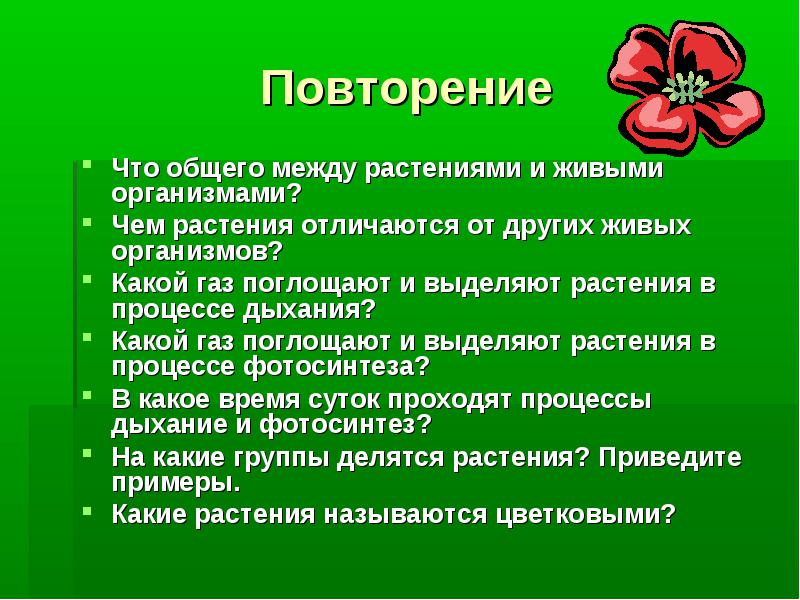 Повторение

- Что общего между растениями и живыми организмами?
- Чем растения отличаются от других живых организмов?
- Какой газ поглощают и выделяют растения в процессе дыхания?
- Какой газ поглощают и выделяют растения в процессе фотосинтеза?
- В какое время суток проходят процессы дыхание и фотосинтез?
- На какие группы делятся растения? Приведите примеры.
- Какие растения называются цветковыми?